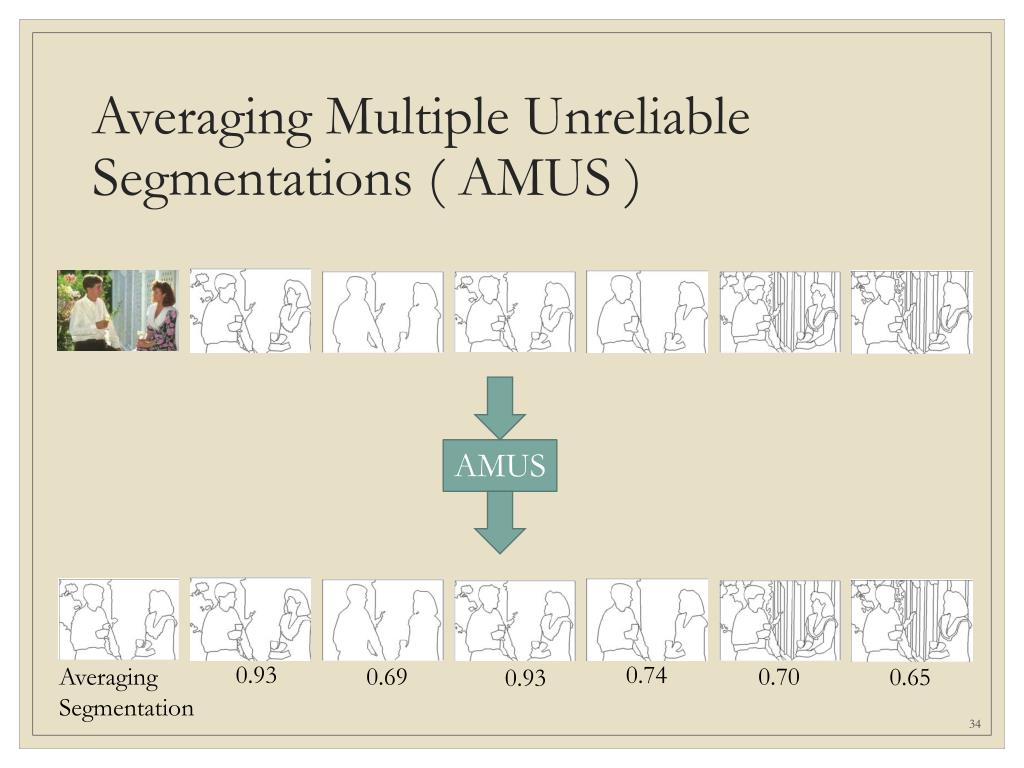 Averaging Multiple Unreliable Segmentations ( AMUS )

AMUS

Averaging Segmentation

0.93 0.69 0.93 0.74 0.70 0.65

34